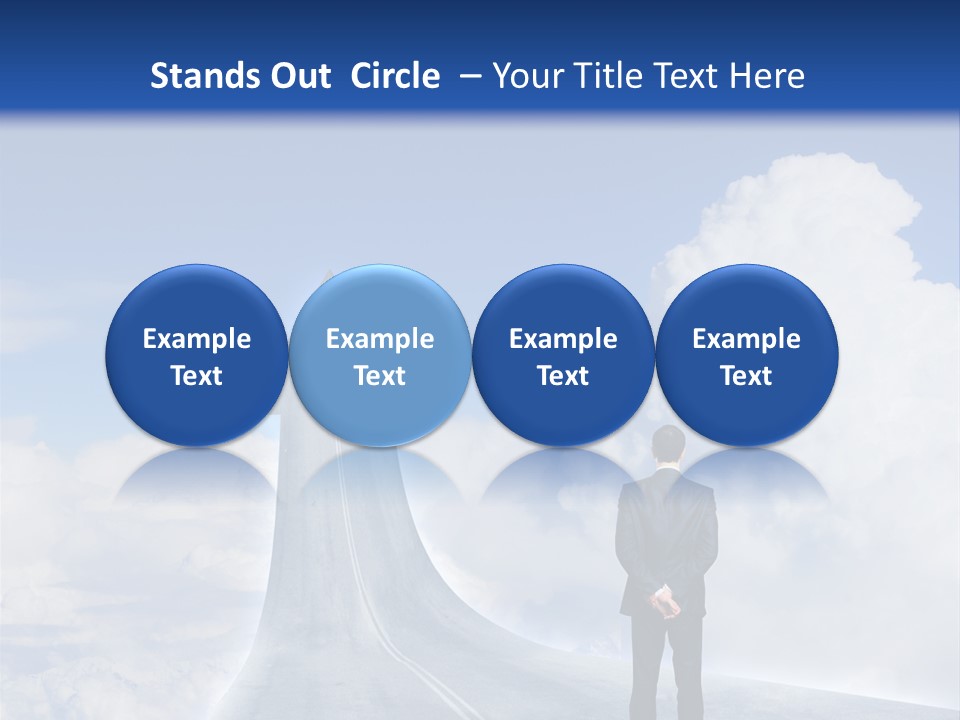 Stands Out Circle – Your Title Text Here

Example Text

Example Text

Example Text

Example Text